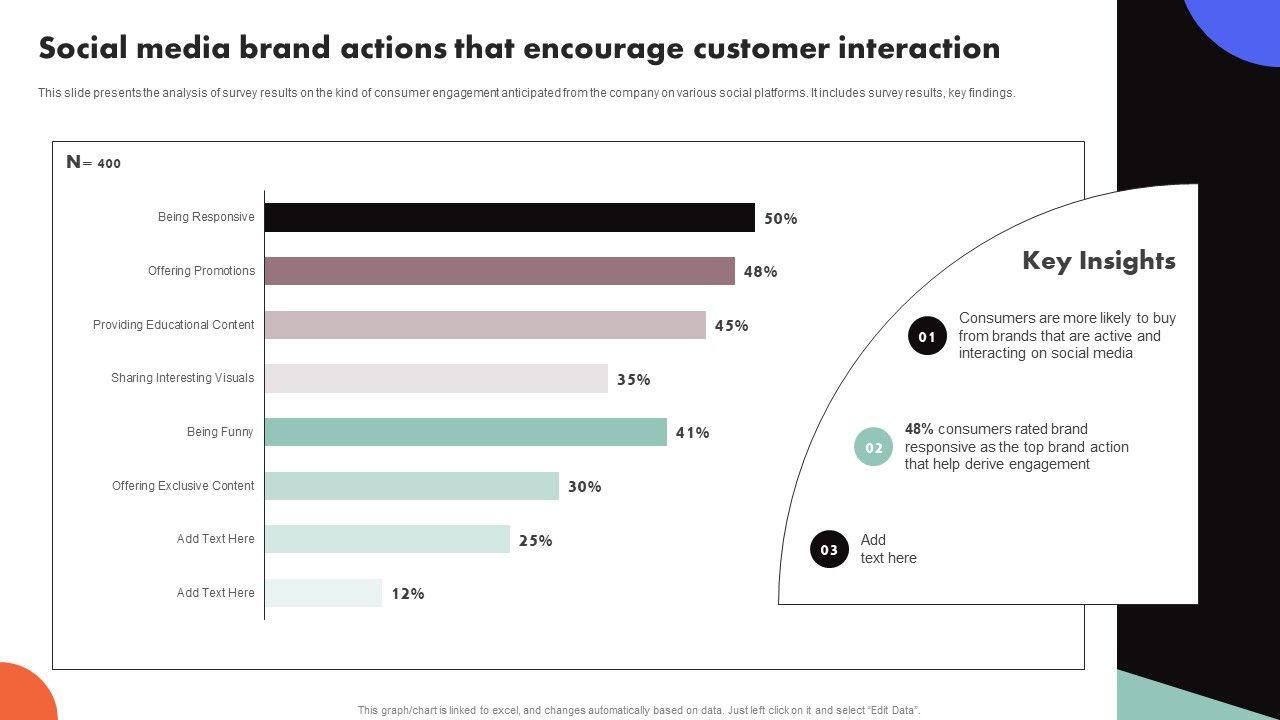 Social media brand actions that encourage customer interaction

This slide presents the analysis of survey results on the kind of consumer engagement anticipated from the company on various social platforms. It includes survey results, key findings.

N= 400

Being Responsive 50%
Offering Promotions 48%
Providing Educational Content 45%
Sharing Interesting Visuals 35%
Being Funny 41%
Offering Exclusive Content 30%
Add Text Here 25%
Add Text Here 12%

Key Insights

01 Consumers are more likely to buy from brands that are active and interacting on social media

02 48% consumers rated brand responsive as the top brand action that help derive engagement

03 Add text here

This graph/chart is linked to excel, and changes automatically based on data. Just left click on it and select "Edit Data".